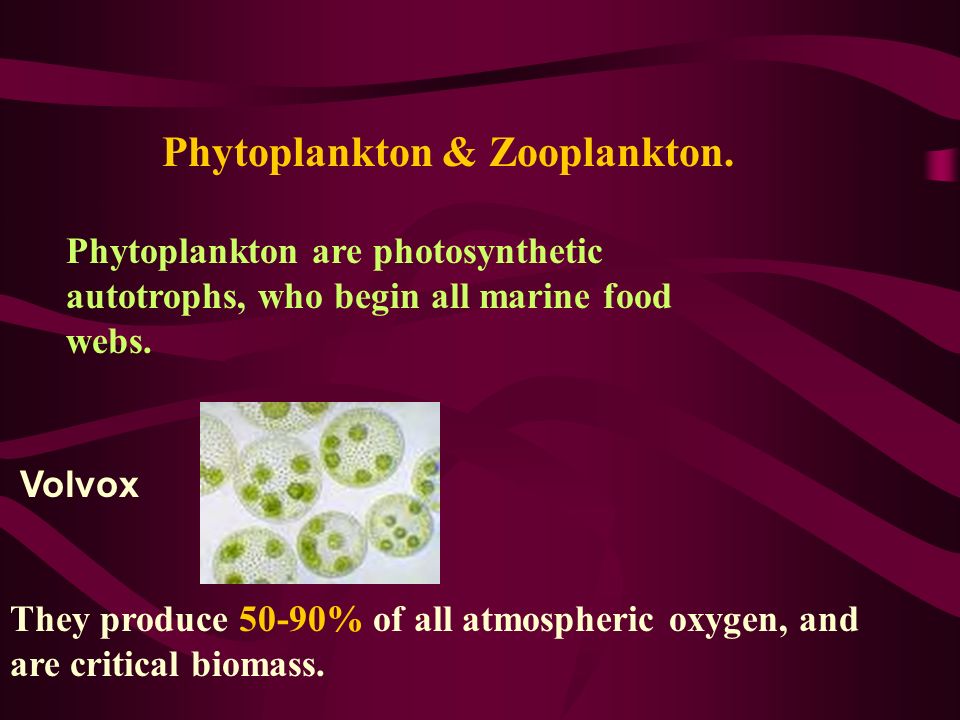 Phytoplankton & Zooplankton.

Phytoplankton are photosynthetic autotrophs, who begin all marine food webs.

Volvox

They produce 50-90% of all atmospheric oxygen, and are critical biomass.